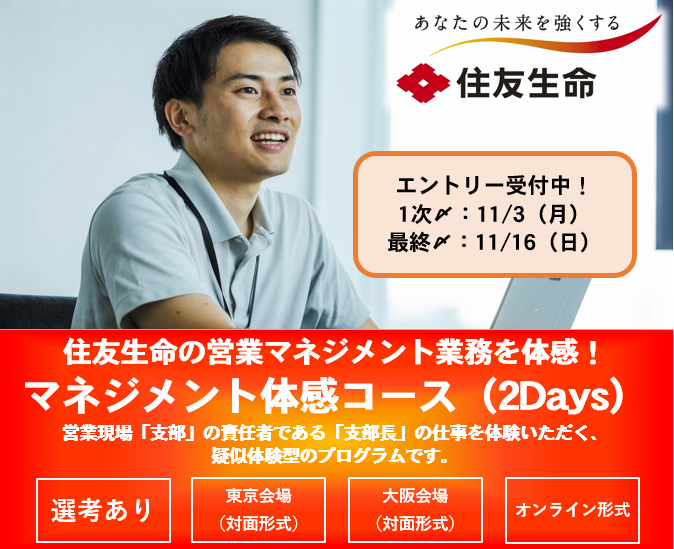 あなたの未来を強くする

住友生命

エントリー受付中！
1次〆：11/3（月）
最終〆：11/16（日）

住友生命の営業マネジメント業務を体感！
マネジメント体感コース（2Days）
営業現場「支部」の責任者である「支部長」の仕事を体験いただく、疑似体験型のプログラムです。

選考あり

東京会場
（対面形式）

大阪会場
（対面形式）

オンライン形式